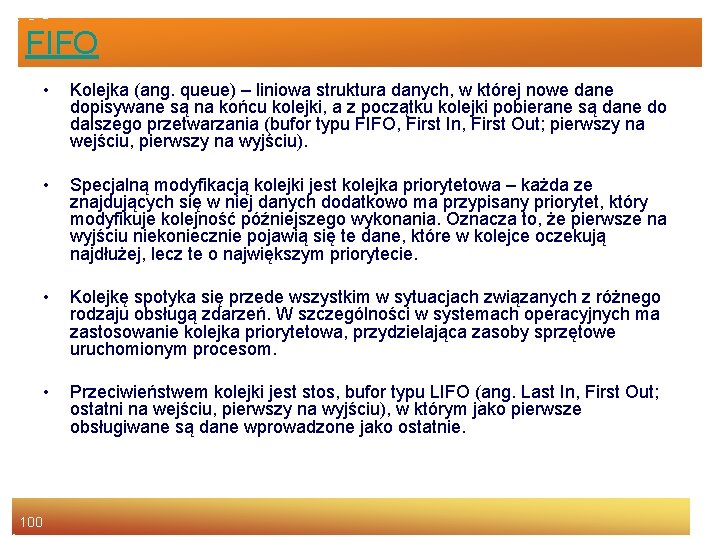 FIFO

• Kolejka (ang. queue) – liniowa struktura danych, w której nowe dane dopisywane są na końcu kolejki, a z początku kolejki pobierane są dane do dalszego przetwarzania (bufor typu FIFO, First In, First Out; pierwszy na wejściu, pierwszy na wyjściu).

• Specjalną modyfikacją kolejki jest kolejka priorytetowa – każda ze znajdujących się w niej danych dodatkowo ma przypisany priorytet, który modyfikuje kolejność późniejszego wykonania. Oznacza to, że pierwsze na wyjściu niekoniecznie pojawią się te dane, które w kolejce oczekują najdłużej, lecz te o największym priorytecie.

• Kolejkę spotyka się przede wszystkim w sytuacjach związanych z różnego rodzaju obsługą zdarzeń. W szczególności w systemach operacyjnych ma zastosowanie kolejka priorytetowa, przydzielająca zasoby sprzętowe uruchomionym procesom.

• Przeciwieństwem kolejki jest stos, bufor typu LIFO (ang. Last In, First Out; ostatni na wejściu, pierwszy na wyjściu), w którym jako pierwsze obsługiwane są dane wprowadzone jako ostatnie.

100